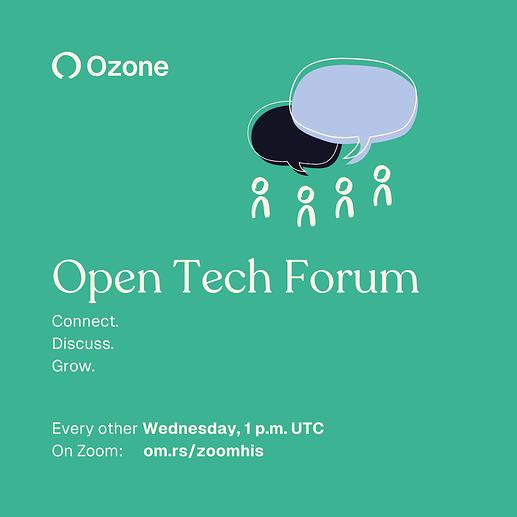 Ozone

Open Tech Forum

Connect.
Discuss.
Grow.

Every other Wednesday, 1 p.m. UTC
On Zoom: om.rs/zoomhis